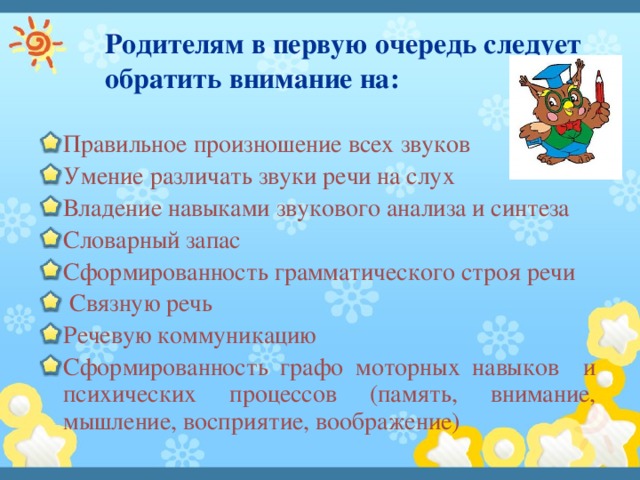 Родителям в первую очередь следует обратить внимание на:

Правильное произношение всех звуков
Умение различать звуки речи на слух
Владение навыками звукового анализа и синтеза
Словарный запас
Сформированность грамматического строя речи
Связную речь
Речевую коммуникацию
Сформированность графо моторных навыков и психических процессов (память, внимание, мышление, восприятие, воображение)